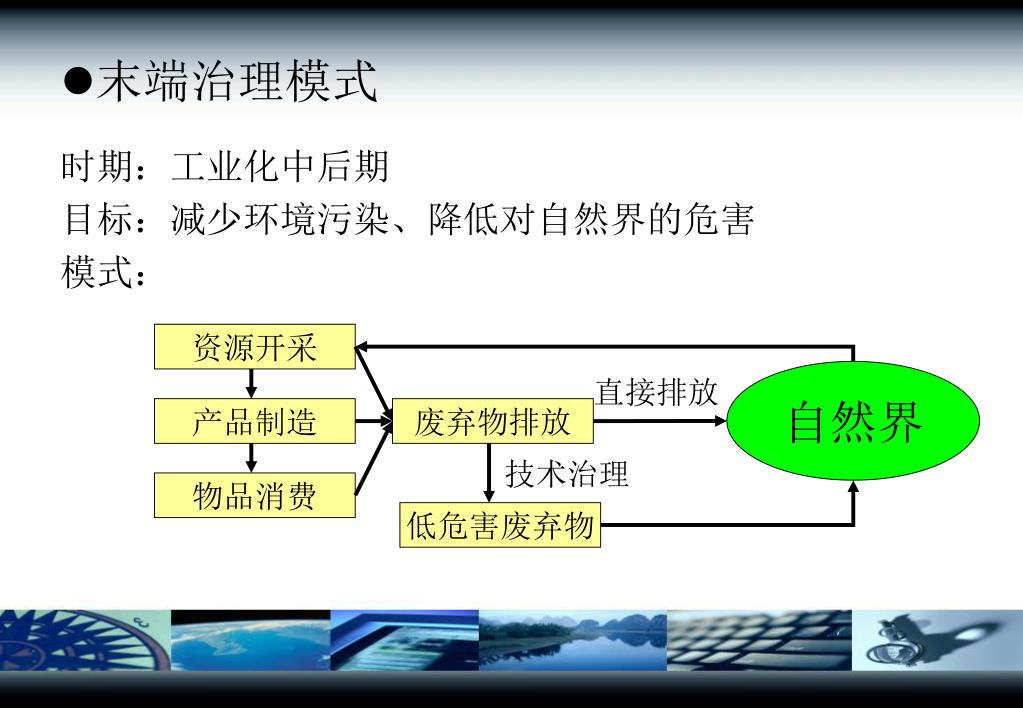 ●末端治理模式

时期：工业化中后期
目标：减少环境污染、降低对自然界的危害
模式：

资源开采
产品制造
物品消费
废弃物排放
直接排放
自然界
技术治理
低危害废弃物